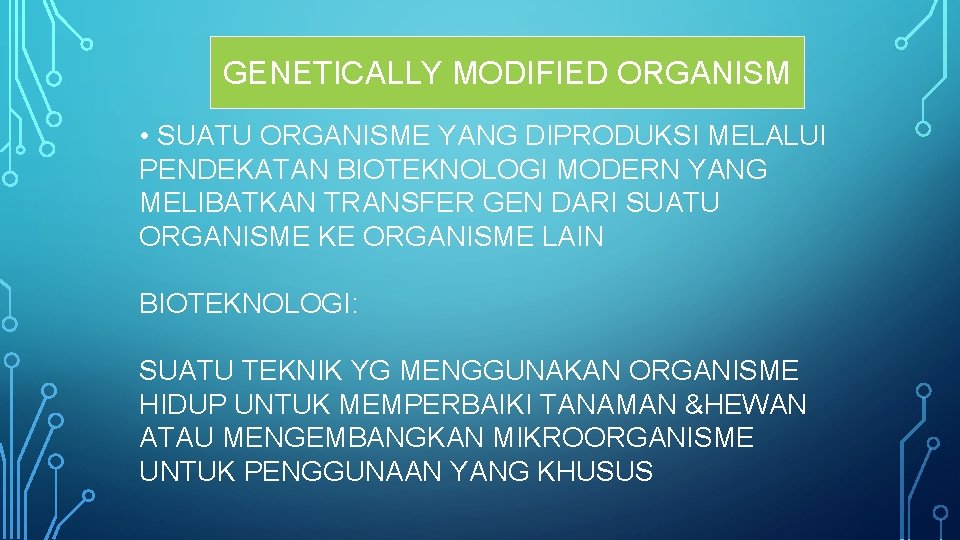 GENETICALLY MODIFIED ORGANISM

• SUATU ORGANISME YANG DIPRODUKSI MELALUI PENDEKATAN BIOTEKNOLOGI MODERN YANG MELIBATKAN TRANSFER GEN DARI SUATU ORGANISME KE ORGANISME LAIN

BIOTEKNOLOGI:

SUATU TEKNIK YG MENGGUNAKAN ORGANISME HIDUP UNTUK MEMPERBAIKI TANAMAN &HEWAN ATAU MENGEMBANGKAN MIKROORGANISME UNTUK PENGGUNAAN YANG KHUSUS